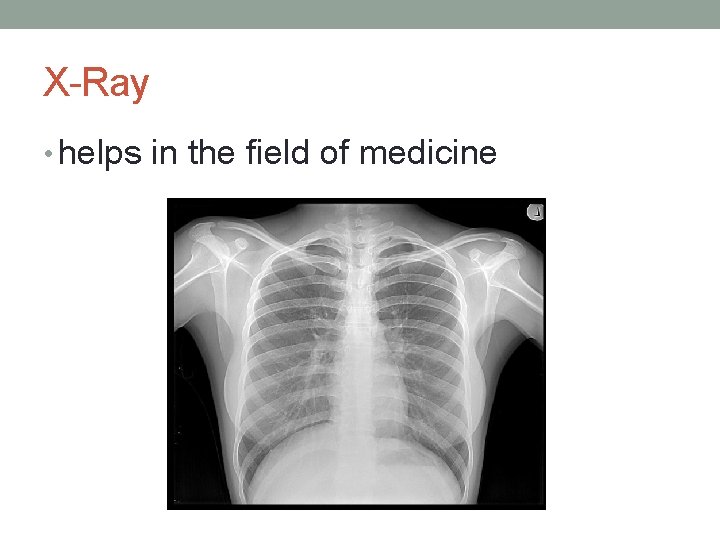 X-Ray

• helps in the field of medicine

L